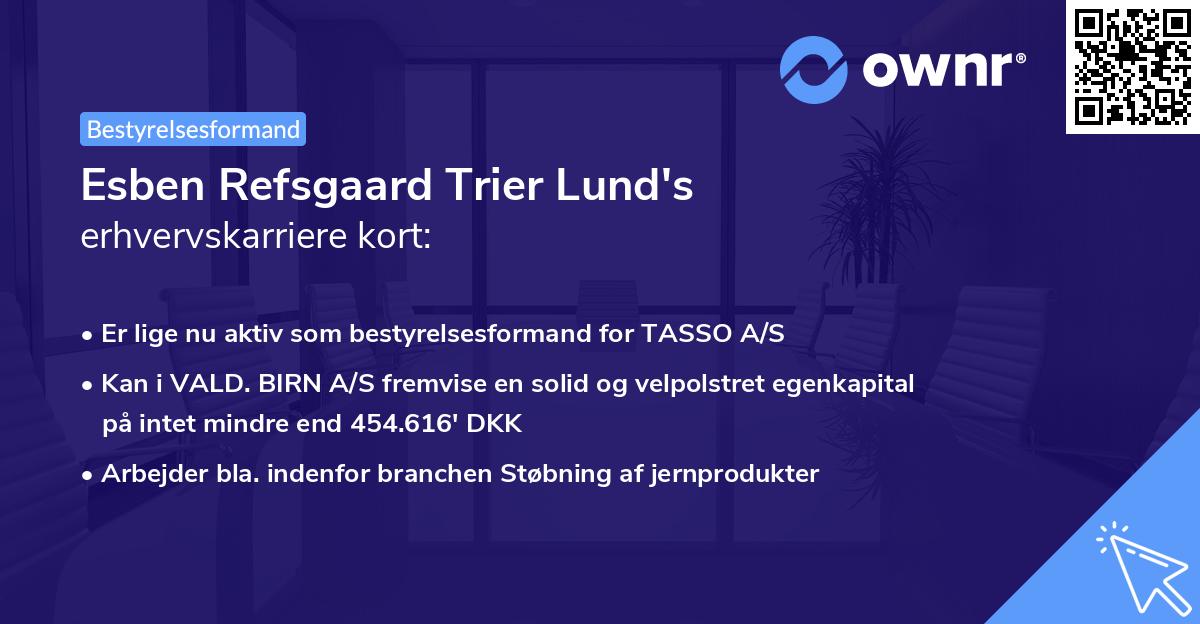 ownr®

Bestyrelsesformand

Esben Refsgaard Trier Lund's
erhvervskarriere kort:

• Er lige nu aktiv som bestyrelsesformand for TASSO A/S
• Kan i VALD. BIRN A/S fremvise en solid og velpolstret egenkapital på intet mindre end 454.616' DKK
• Arbejder bla. indenfor branchen Støbning af jernprodukter